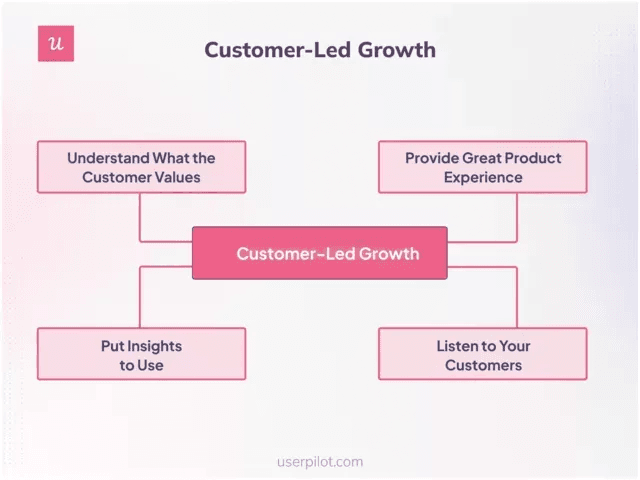 u

Customer-Led Growth

Understand What the Customer Values

Provide Great Product Experience

Customer-Led Growth

Put Insights to Use

Listen to Your Customers

userpilot.com